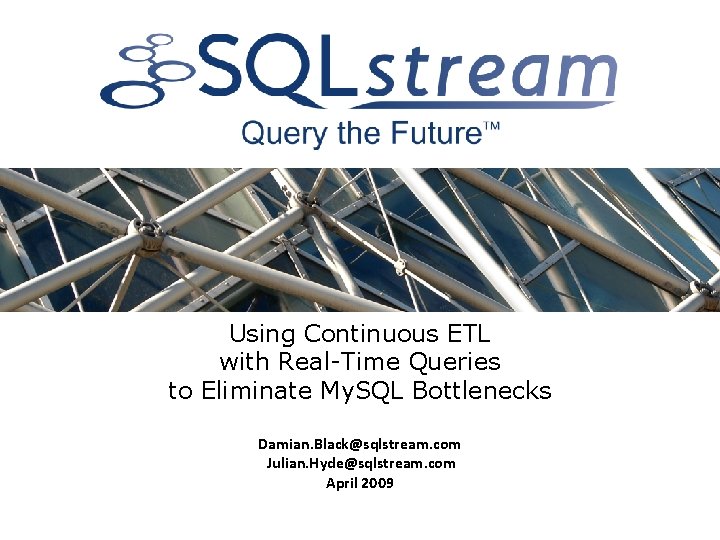 SQLstream
Query the Future™

Using Continuous ETL with Real-Time Queries to Eliminate MySQL Bottlenecks

Damian.Black@sqlstream.com
Julian.Hyde@sqlstream.com
April 2009